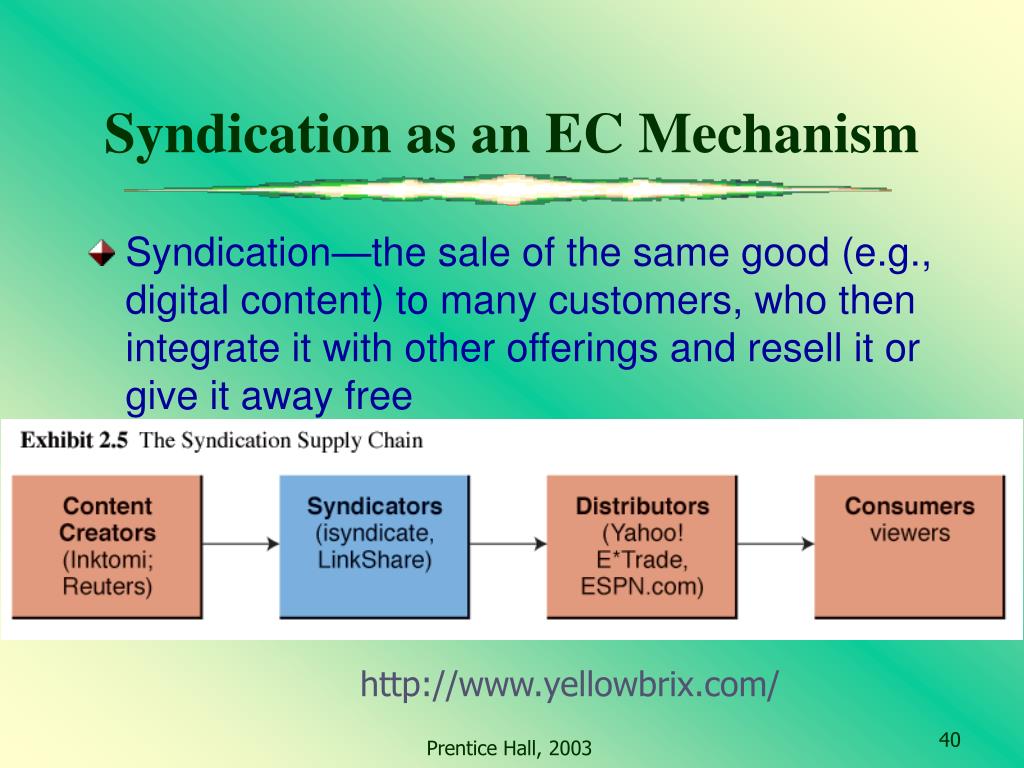 Syndication as an EC Mechanism

Syndication—the sale of the same good (e.g., digital content) to many customers, who then integrate it with other offerings and resell it or give it away free

Exhibit 2.5 The Syndication Supply Chain

Content Creators (Inktomi; Reuters)

Syndicators (isyndicate, LinkShare)

Distributors (Yahoo! E*Trade, ESPN.com)

Consumers viewers

http://www.yellowbrix.com/

Prentice Hall, 2003

40